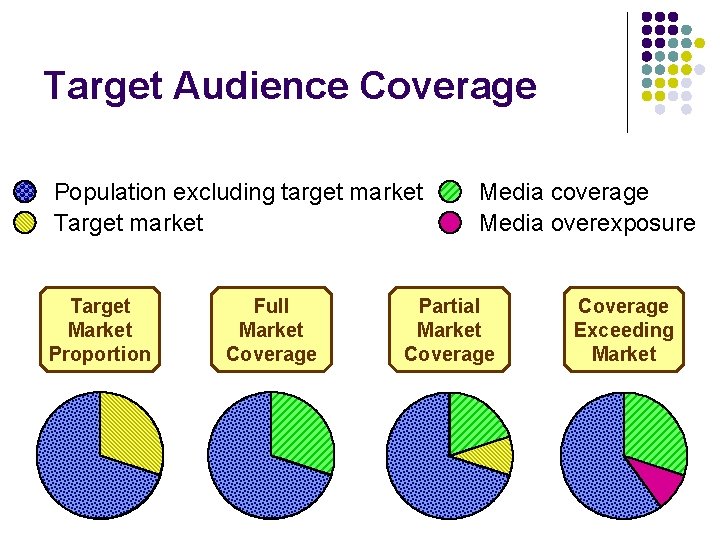 Target Audience Coverage

Population excluding target market
Target market
Media coverage
Media overexposure

Target Market Proportion

Full Market Coverage

Partial Market Coverage

Coverage Exceeding Market